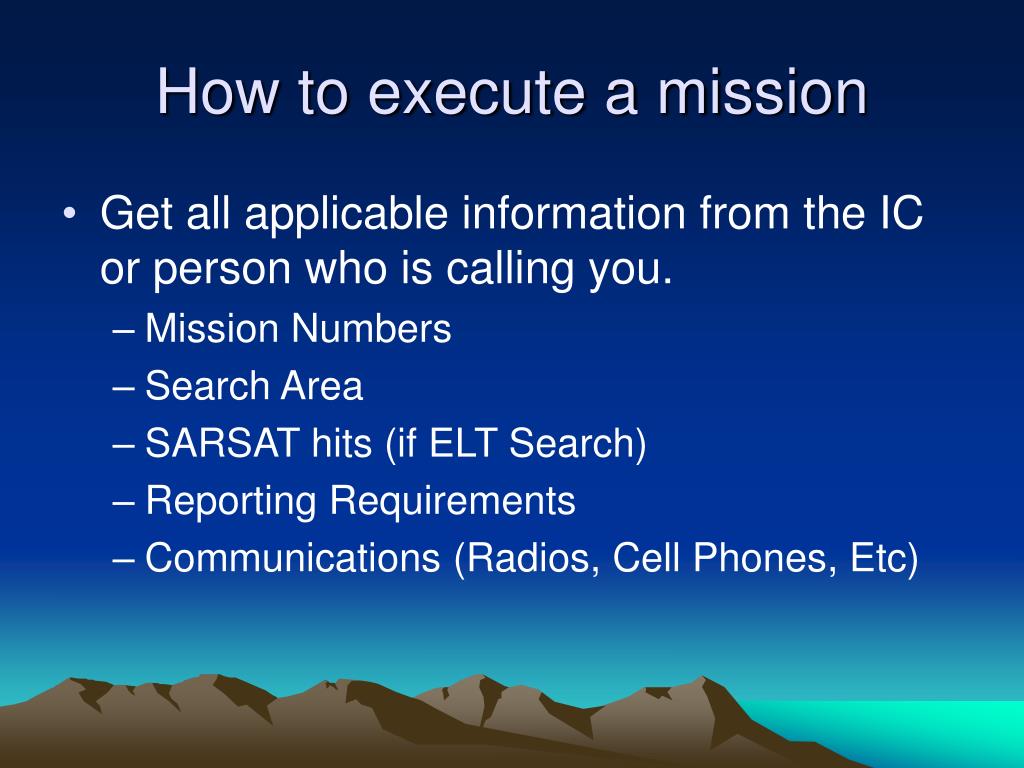 How to execute a mission

• Get all applicable information from the IC or person who is calling you.
– Mission Numbers
– Search Area
– SARSAT hits (if ELT Search)
– Reporting Requirements
– Communications (Radios, Cell Phones, Etc)